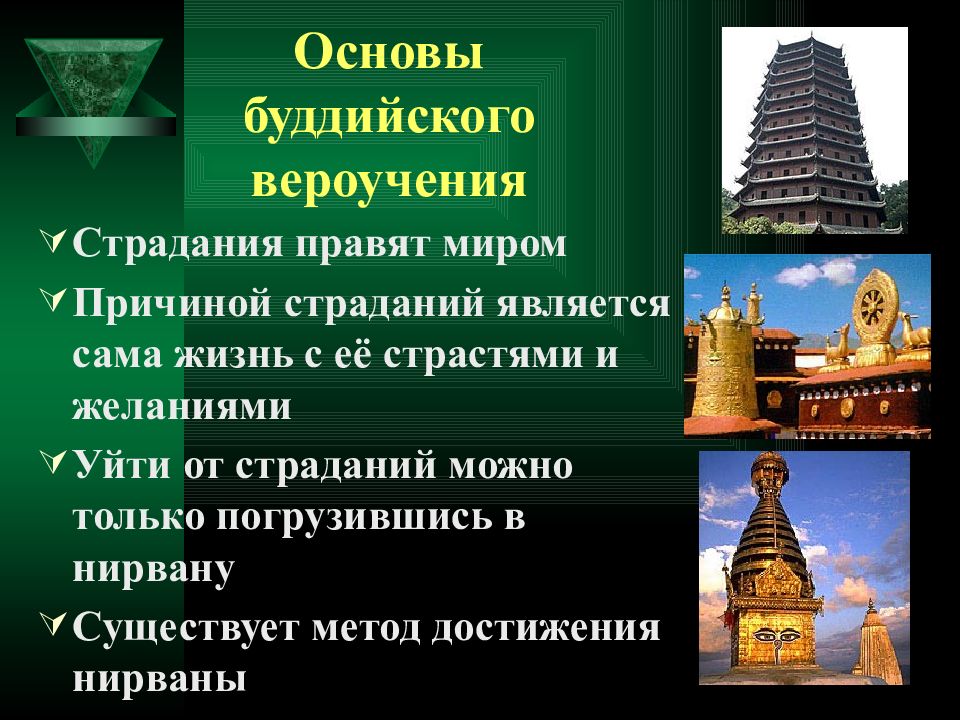 Основы буддийского вероучения

Страдания правят миром

Причиной страданий является сама жизнь с её страстями и желаниями

Уйти от страданий можно только погрузившись в нирвану

Существует метод достижения нирваны